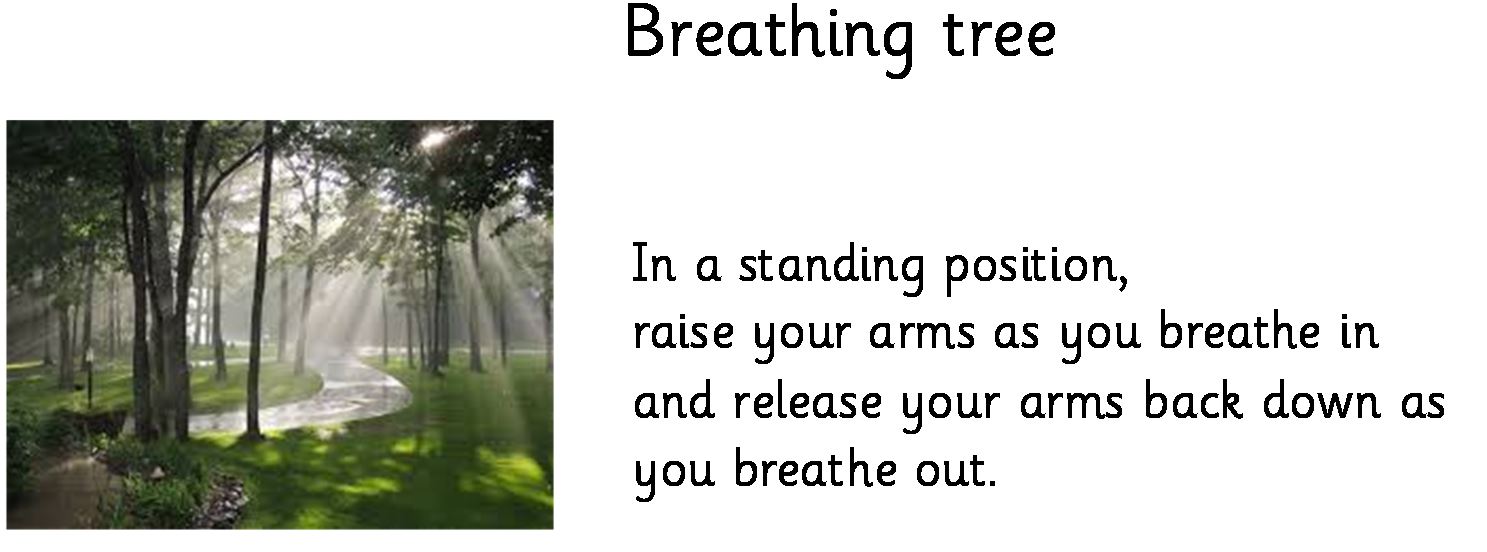 Breathing tree

In a standing position,
raise your arms as you breathe in and release your arms back down as you breathe out.